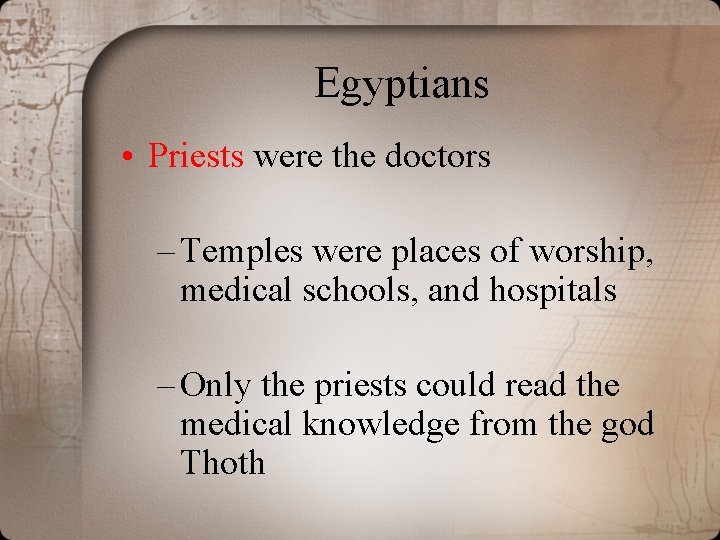 Egyptians

• Priests were the doctors

– Temples were places of worship, medical schools, and hospitals

– Only the priests could read the medical knowledge from the god Thoth